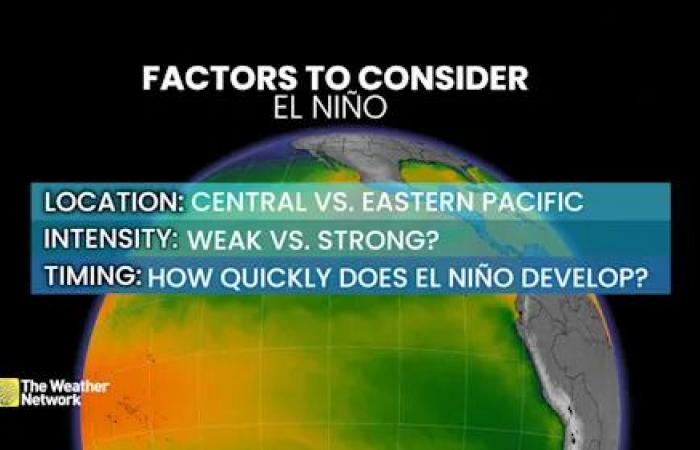 FACTORS TO CONSIDER
EL NIÑO

LOCATION: CENTRAL VS. EASTERN PACIFIC
INTENSITY: WEAK VS. STRONG?
TIMING: HOW QUICKLY DOES EL NIÑO DEVELOP?

The Weather Network